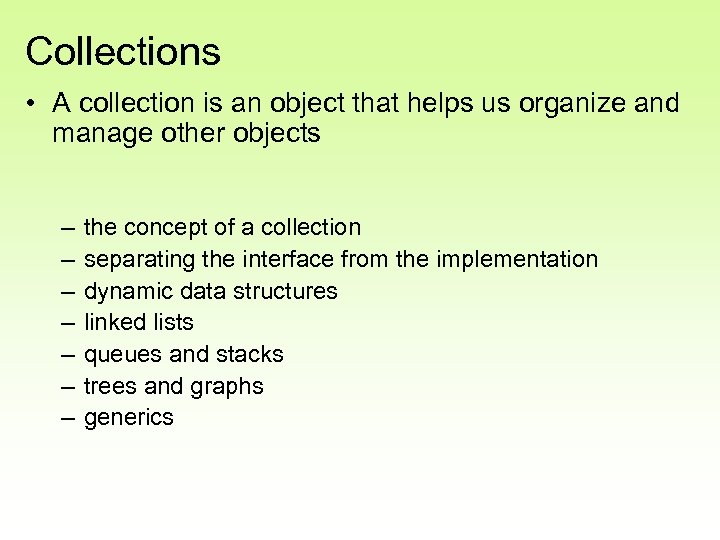 Collections

• A collection is an object that helps us organize and manage other objects

– the concept of a collection
– separating the interface from the implementation
– dynamic data structures
– linked lists
– queues and stacks
– trees and graphs
– generics